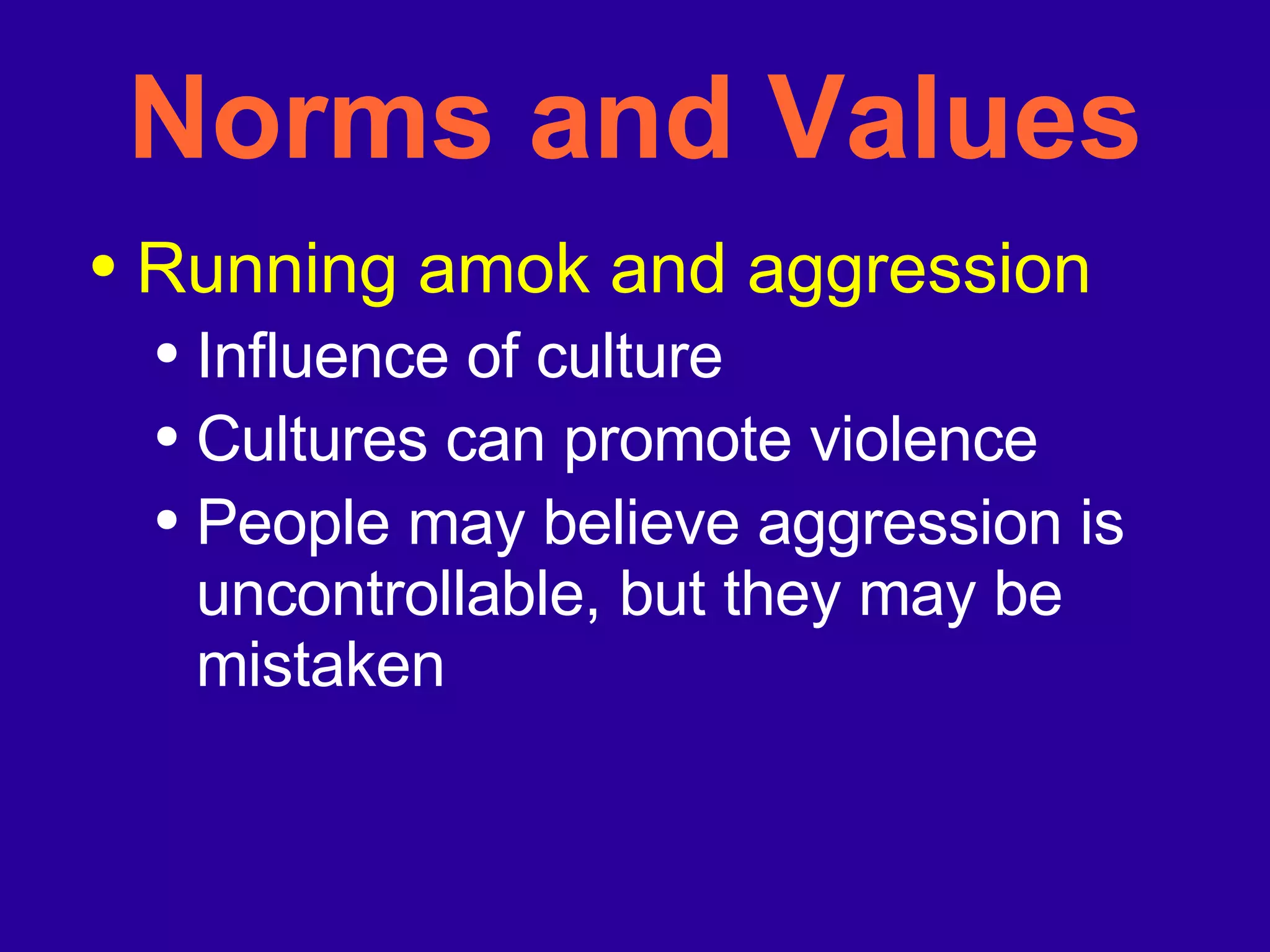 Norms and Values

• Running amok and aggression
  • Influence of culture
  • Cultures can promote violence
  • People may believe aggression is uncontrollable, but they may be mistaken